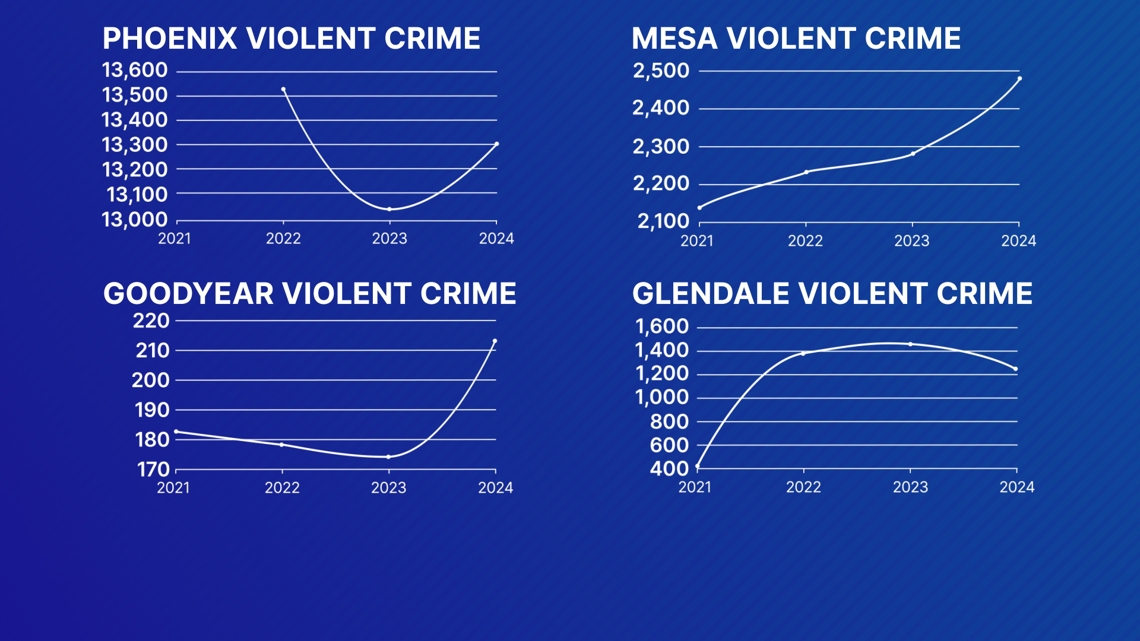 PHOENIX VIOLENT CRIME

13,600
13,500
13,400
13,300
13,200
13,100
13,000
2021 2022 2023 2024

MESA VIOLENT CRIME

2,500
2,400
2,300
2,200
2,100
2021 2022 2023 2024

GOODYEAR VIOLENT CRIME

220
210
200
190
180
170
2021 2022 2023 2024

GLENDALE VIOLENT CRIME

1,600
1,400
1,200
1,000
800
600
400
2021 2022 2023 2024